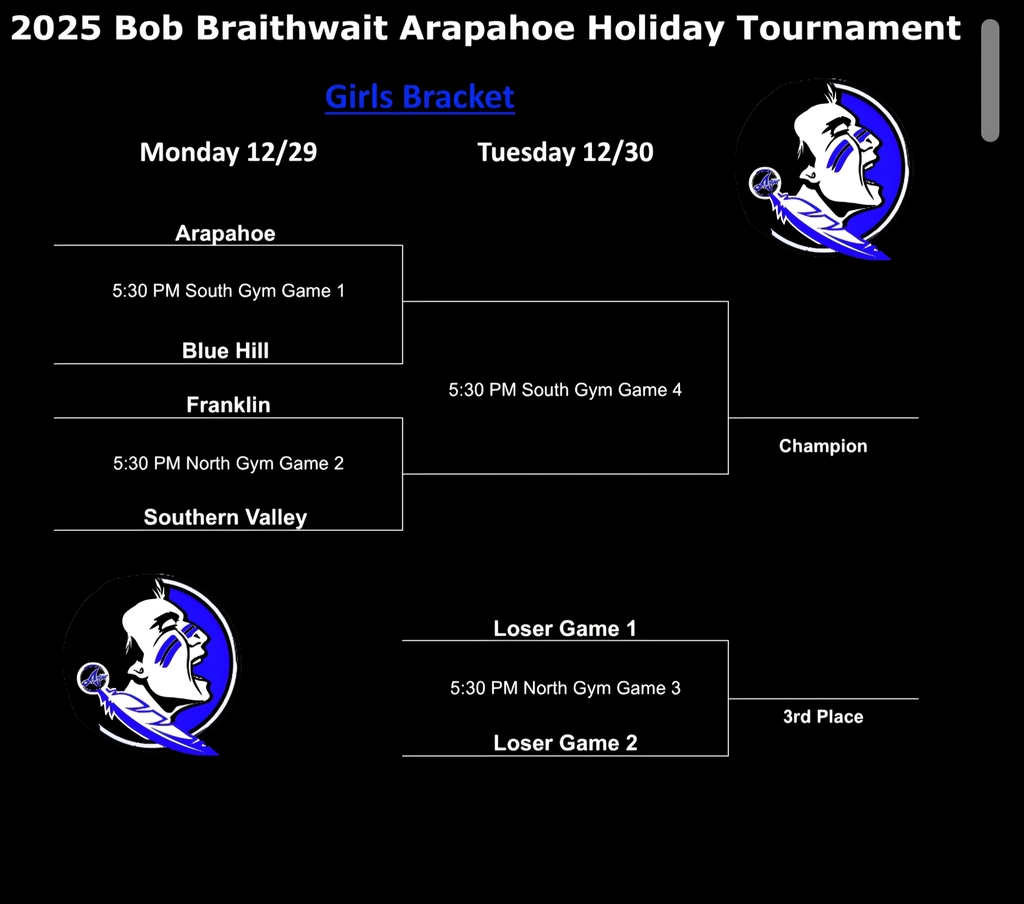 2025 Bob Braithwait Arapahoe Holiday Tournament

Girls Bracket

Monday 12/29

Tuesday 12/30

Arapahoe

5:30 PM South Gym Game 1

Blue Hill

Franklin

5:30 PM North Gym Game 2

Southern Valley

5:30 PM South Gym Game 4

Champion

Loser Game 1

5:30 PM North Gym Game 3

Loser Game 2

3rd Place